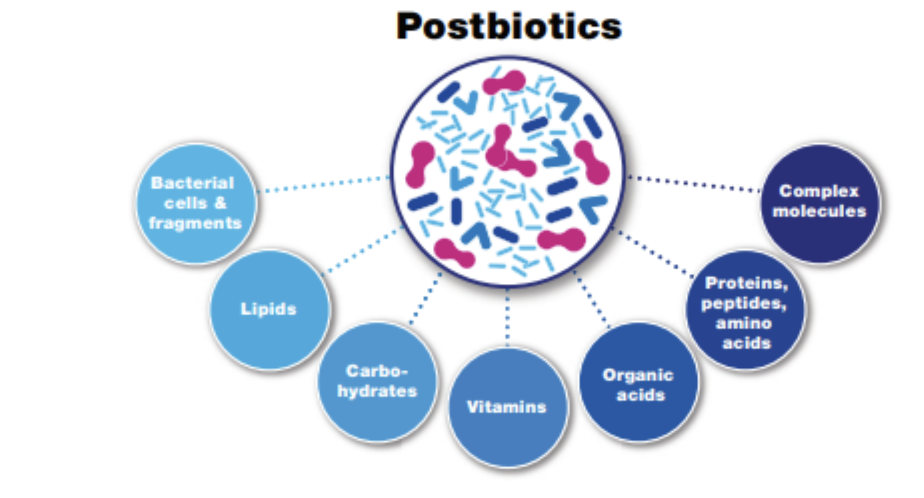 Postbiotics

Bacterial cells & fragments

Lipids

Carbohydrates

Vitamins

Organic acids

Proteins, peptides, amino acids

Complex molecules